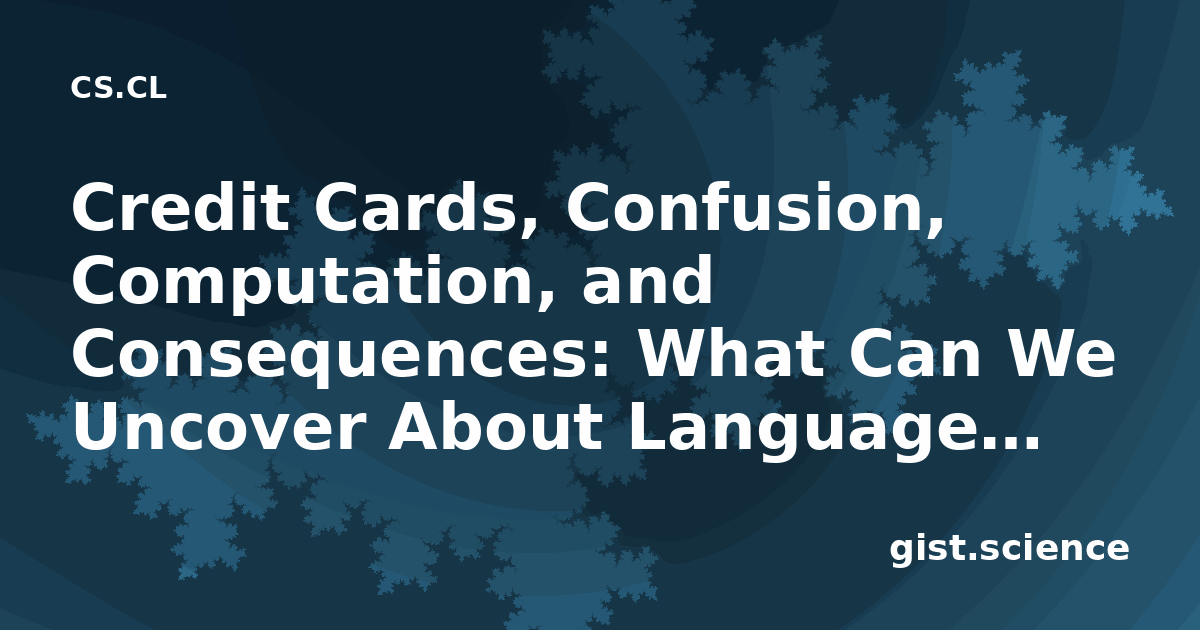 CS.CL

Credit Cards, Confusion, Computation, and Consequences: What Can We Uncover About Language…

gist.science